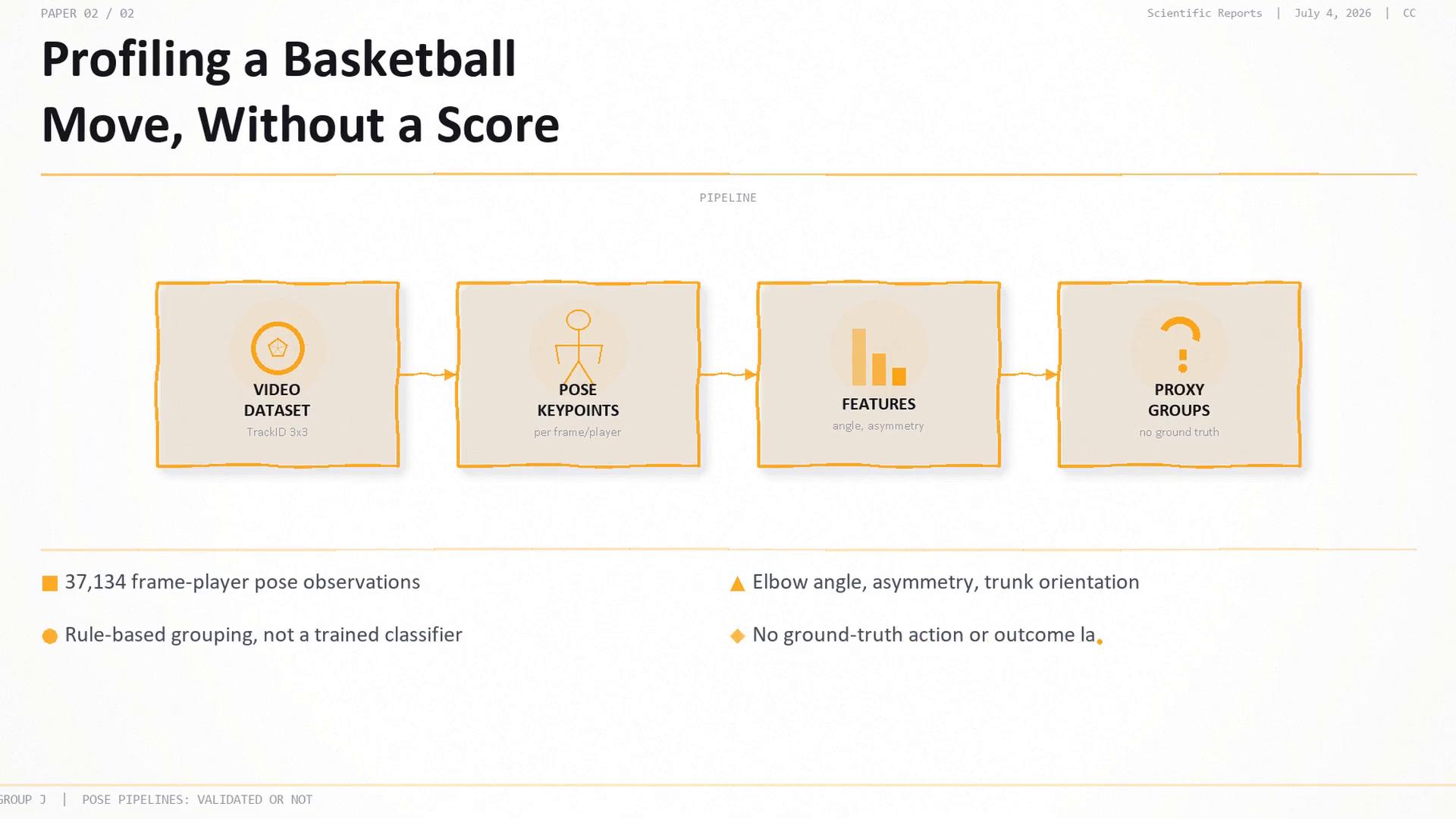 PAPER 02 / 02

Scientific Reports | July 4, 2026 | CC

Profiling a Basketball Move, Without a Score

PIPELINE

VIDEO DATASET
TrackID 3x3

POSE KEYPOINTS
per frame/player

FEATURES
angle, asymmetry

PROXY GROUPS
no ground truth

37,134 frame-player pose observations

Rule-based grouping, not a trained classifier

Elbow angle, asymmetry, trunk orientation

No ground-truth action or outcome la

GROUP J | POSE PIPELINES: VALIDATED OR NOT